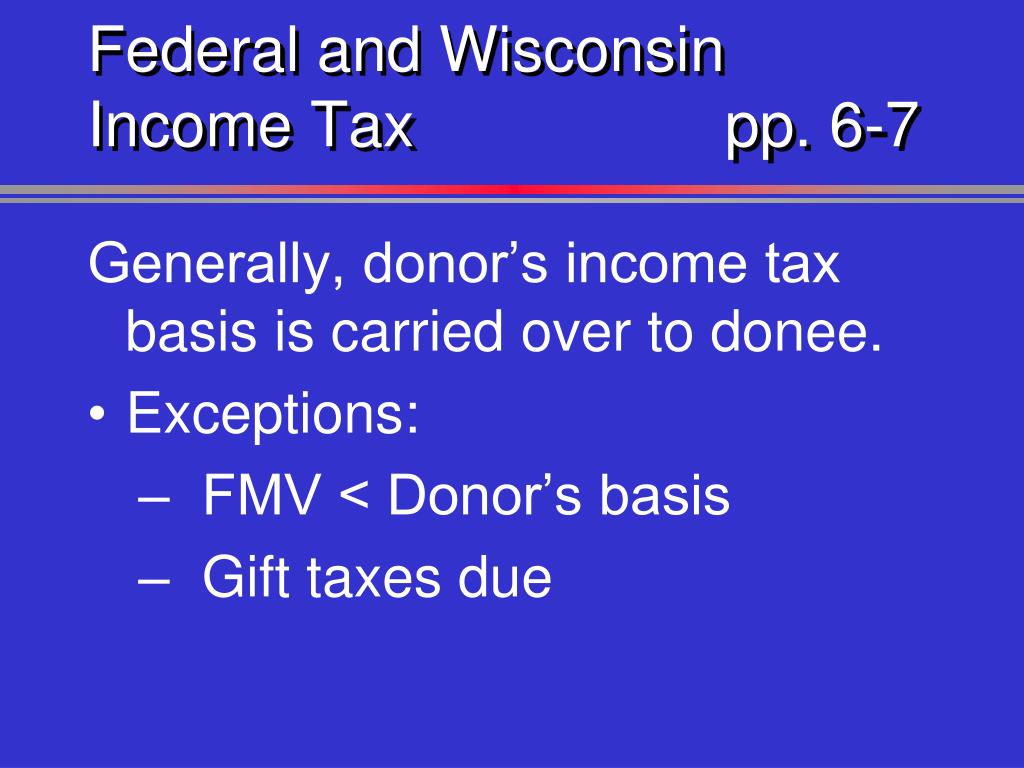 Federal and Wisconsin Income Tax pp. 6-7

Generally, donor’s income tax basis is carried over to donee.

• Exceptions:
– FMV < Donor’s basis
– Gift taxes due